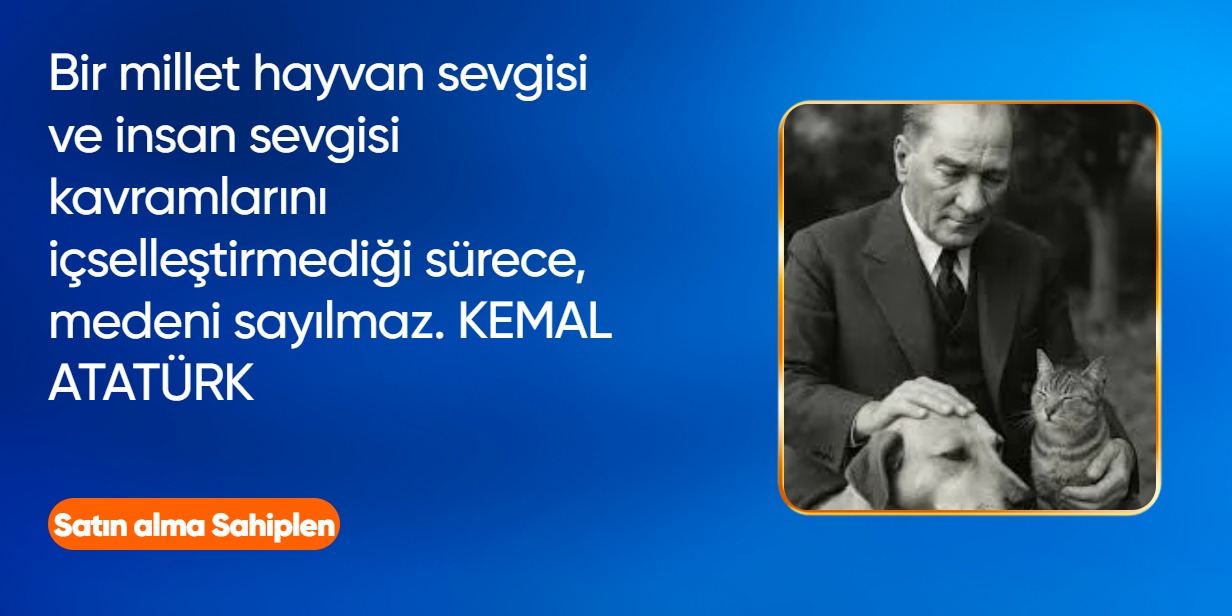 Bir millet hayvan sevgisi ve insan sevgisi kavramlarını içselleştirmediği sürece, medeni sayılmaz. KEMAL ATATÜRK

Satın alma Sahiplen